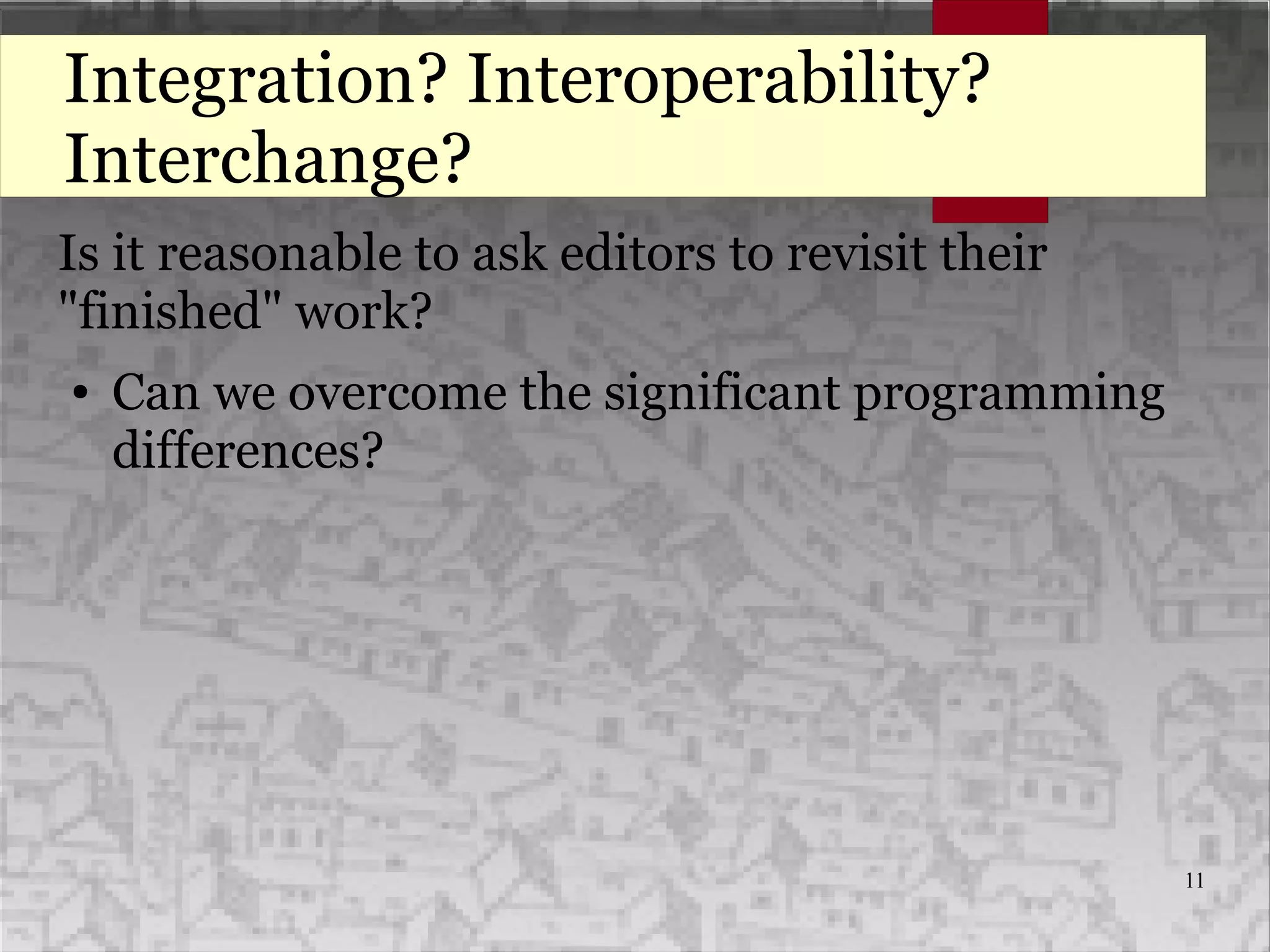 Integration? Interoperability? Interchange?

Is it reasonable to ask editors to revisit their "finished" work?

• Can we overcome the significant programming differences?

11